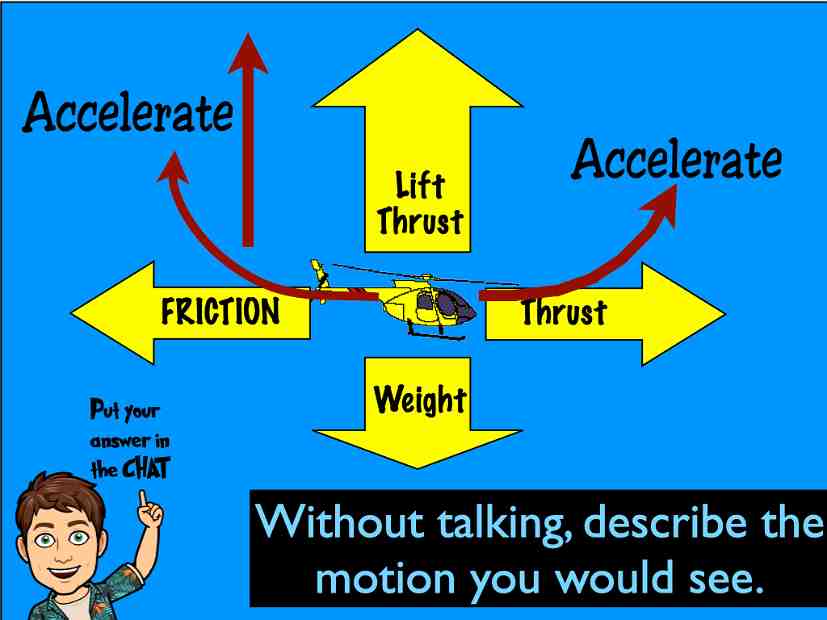 Accelerate

Lift Thrust

Accelerate

FRICTION

Thrust

Weight

Put your answer in the CHAT

Without talking, describe the motion you would see.